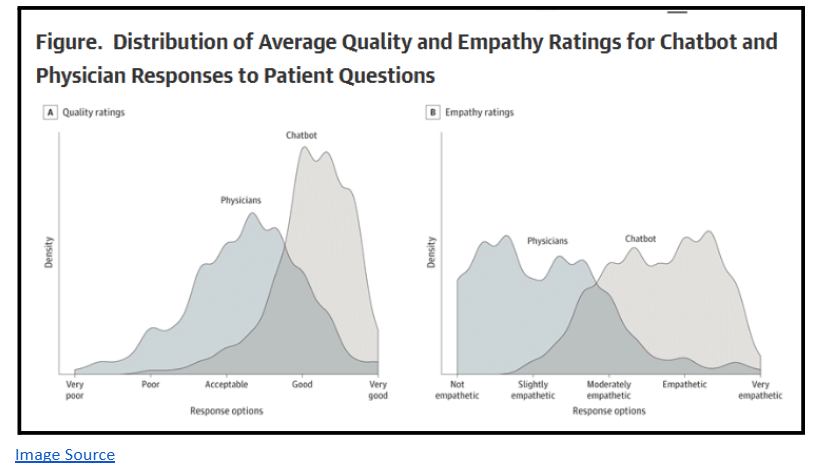 Figure. Distribution of Average Quality and Empathy Ratings for Chatbot and Physician Responses to Patient Questions

A Quality ratings

Chatbot

Physicians

Density

Very poor
Poor
Acceptable
Good
Very good

Response options

B Empathy ratings

Physicians

Chatbot

Density

Not empathetic
Slightly empathetic
Moderately empathetic
Empathetic
Very empathetic

Response options

Image Source